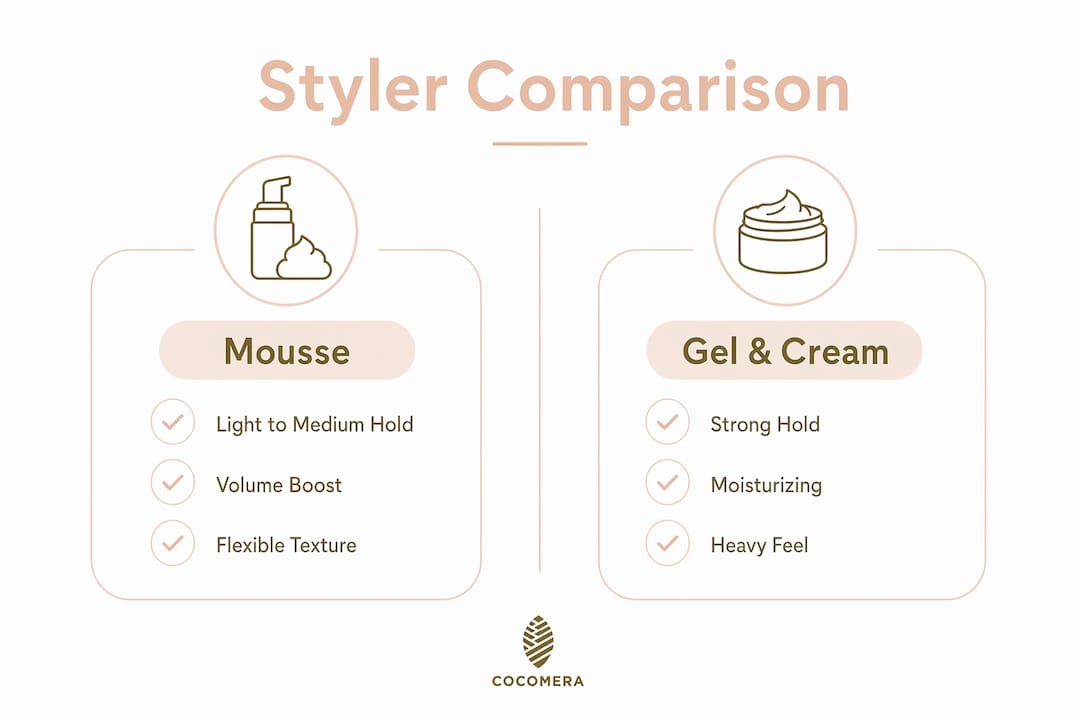 Styler Comparison

Mousse

Light to Medium Hold

Volume Boost

Flexible Texture

Gel & Cream

Strong Hold

Moisturizing

Heavy Feel

COCOMERA